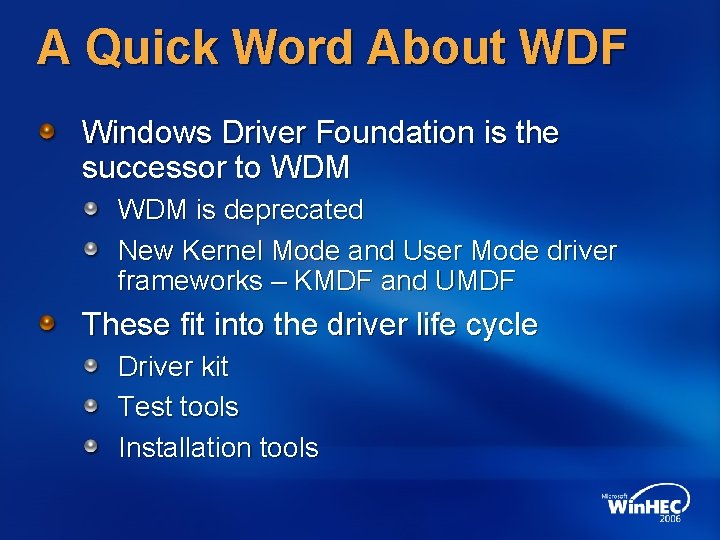 A Quick Word About WDF

Windows Driver Foundation is the successor to WDM

WDM is deprecated

New Kernel Mode and User Mode driver frameworks – KMDF and UMDF

These fit into the driver life cycle

Driver kit

Test tools

Installation tools

Microsoft WinHEC 2006